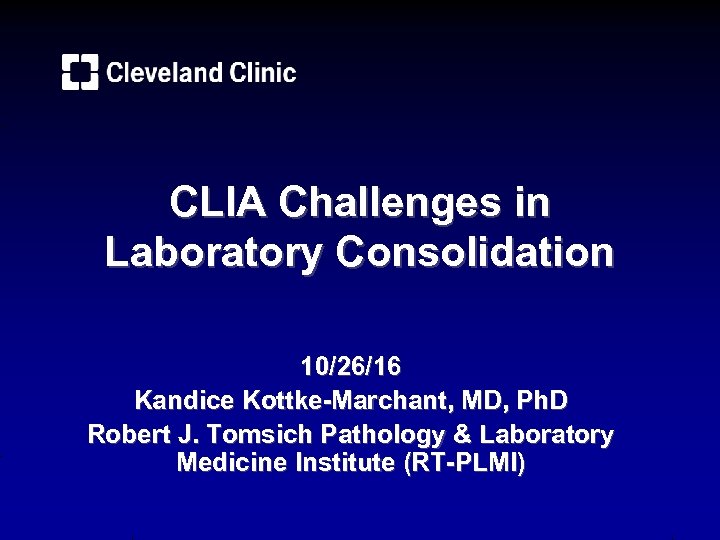 Cleveland Clinic

CLIA Challenges in Laboratory Consolidation

10/26/16
Kandice Kottke-Marchant, MD, PhD
Robert J. Tomsich Pathology & Laboratory Medicine Institute (RT-PLMI)